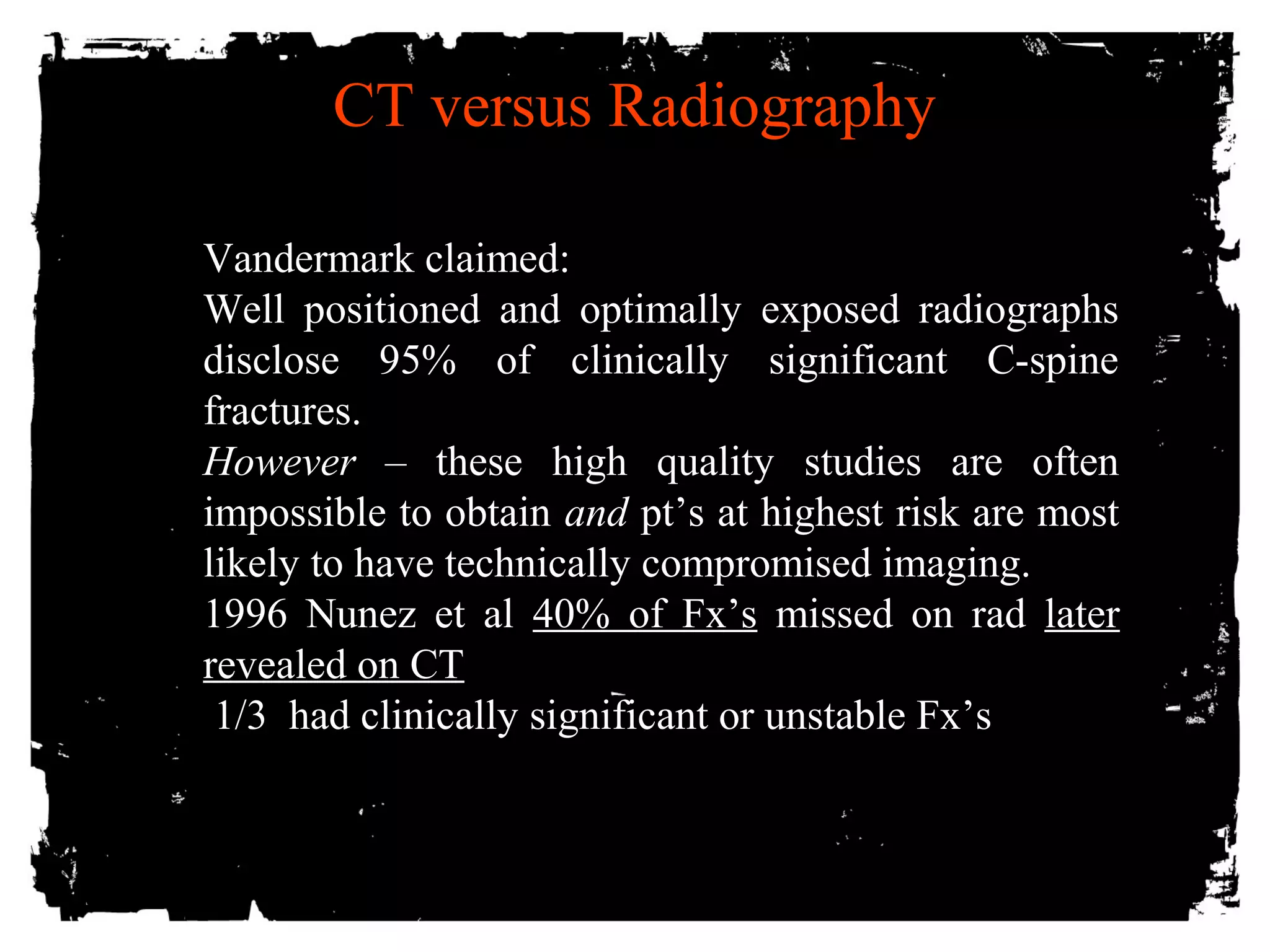 CT versus Radiography

Vandermark claimed:
Well positioned and optimally exposed radiographs disclose 95% of clinically significant C-spine fractures.
However – these high quality studies are often impossible to obtain and pt’s at highest risk are most likely to have technically compromised imaging.
1996 Nunez et al 40% of Fx’s missed on rad later revealed on CT
1/3 had clinically significant or unstable Fx’s